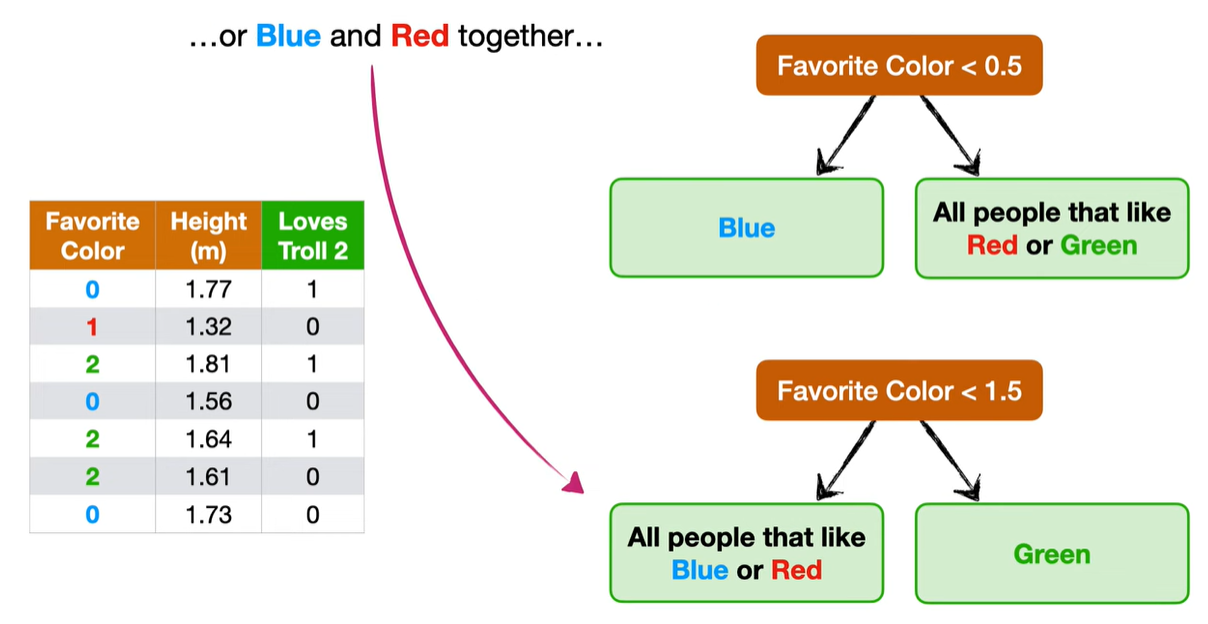 …or Blue and Red together…

| Favorite Color | Height (m) | Loves Troll 2 |
|---|---|---|
| 0 | 1.77 | 1 |
| 1 | 1.32 | 0 |
| 2 | 1.81 | 1 |
| 0 | 1.56 | 0 |
| 2 | 1.64 | 1 |
| 2 | 1.61 | 0 |
| 0 | 1.73 | 0 |

Favorite Color < 0.5

Blue

All people that like Red or Green

Favorite Color < 1.5

All people that like Blue or Red

Green